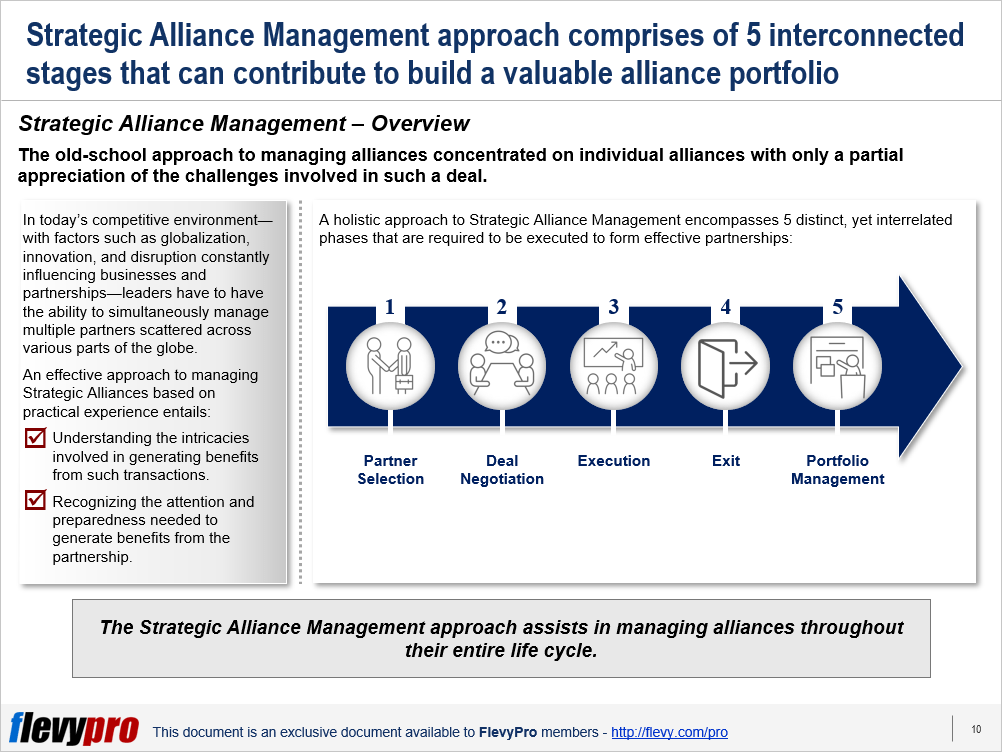 Strategic Alliance Management approach comprises of 5 interconnected stages that can contribute to build a valuable alliance portfolio

Strategic Alliance Management – Overview

The old-school approach to managing alliances concentrated on individual alliances with only a partial appreciation of the challenges involved in such a deal.

In today's competitive environment—with factors such as globalization, innovation, and disruption constantly influencing businesses and partnerships—leaders have to have the ability to simultaneously manage multiple partners scattered across various parts of the globe.

An effective approach to managing Strategic Alliances based on practical experience entails:

Understanding the intricacies involved in generating benefits from such transactions.

Recognizing the attention and preparedness needed to generate benefits from the partnership.

A holistic approach to Strategic Alliance Management encompasses 5 distinct, yet interrelated phases that are required to be executed to form effective partnerships:

1
Partner Selection

2
Deal Negotiation

3
Execution

4
Exit

5
Portfolio Management

The Strategic Alliance Management approach assists in managing alliances throughout their entire life cycle.

flevypro This document is an exclusive document available to FlevyPro members - http://flevy.com/pro

10